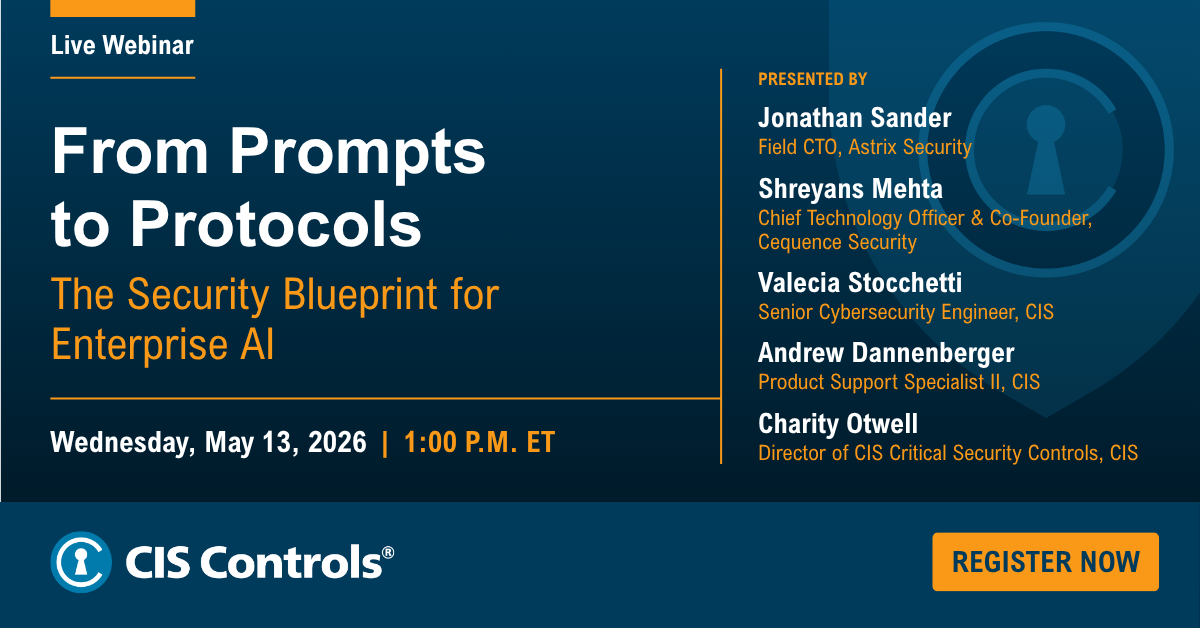 Live Webinar

From Prompts to Protocols

The Security Blueprint for Enterprise AI

Wednesday, May 13, 2026 | 1:00 P.M. ET

PRESENTED BY

Jonathan Sander
Field CTO, Astrix Security

Shreyans Mehta
Chief Technology Officer & Co-Founder, Cequence Security

Valecia Stocchetti
Senior Cybersecurity Engineer, CIS

Andrew Dannenberger
Product Support Specialist II, CIS

Charity Otwell
Director of CIS Critical Security Controls, CIS

CIS Controls®

REGISTER NOW